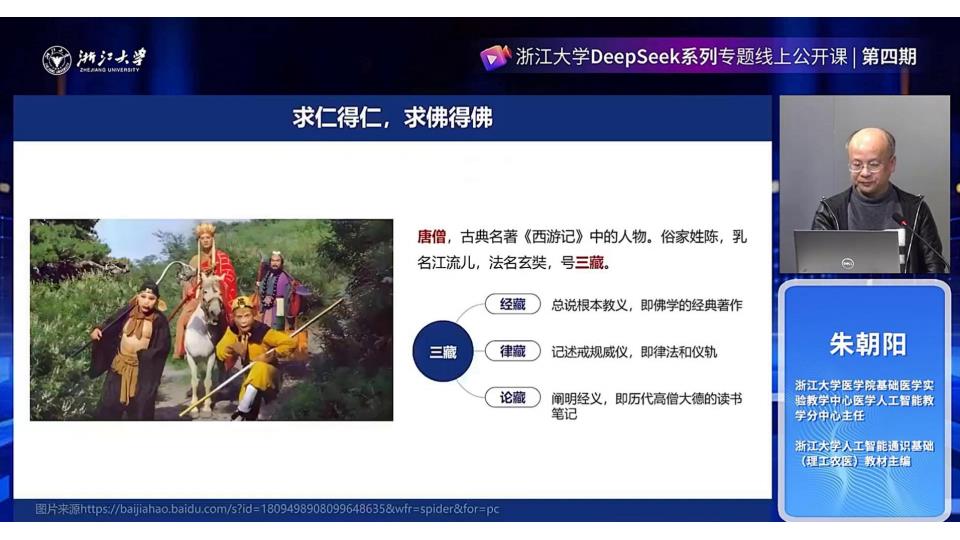 浙江大学
ZHEJIANG UNIVERSITY

浙江大学DeepSeek系列专题线上公开课 | 第四期

求仁得仁，求佛得佛

唐僧，古典名著《西游记》中的人物。俗家姓陈，乳名江流儿，法名玄奘，号三藏。

三藏

经藏 总说根本教义，即佛学的经典著作

律藏 记述戒规威仪，即律法和仪轨

论藏 阐明经义，即历代高僧大德的读书笔记

图片来源https://baijiahao.baidu.com/s?id=1809498908099648635&wfr=spider&for=pc

朱朝阳

浙江大学医学院基础医学实验教学中心医学人工智能教学分中心主任

浙江大学人工智能通识基础（理工农医）教材主编